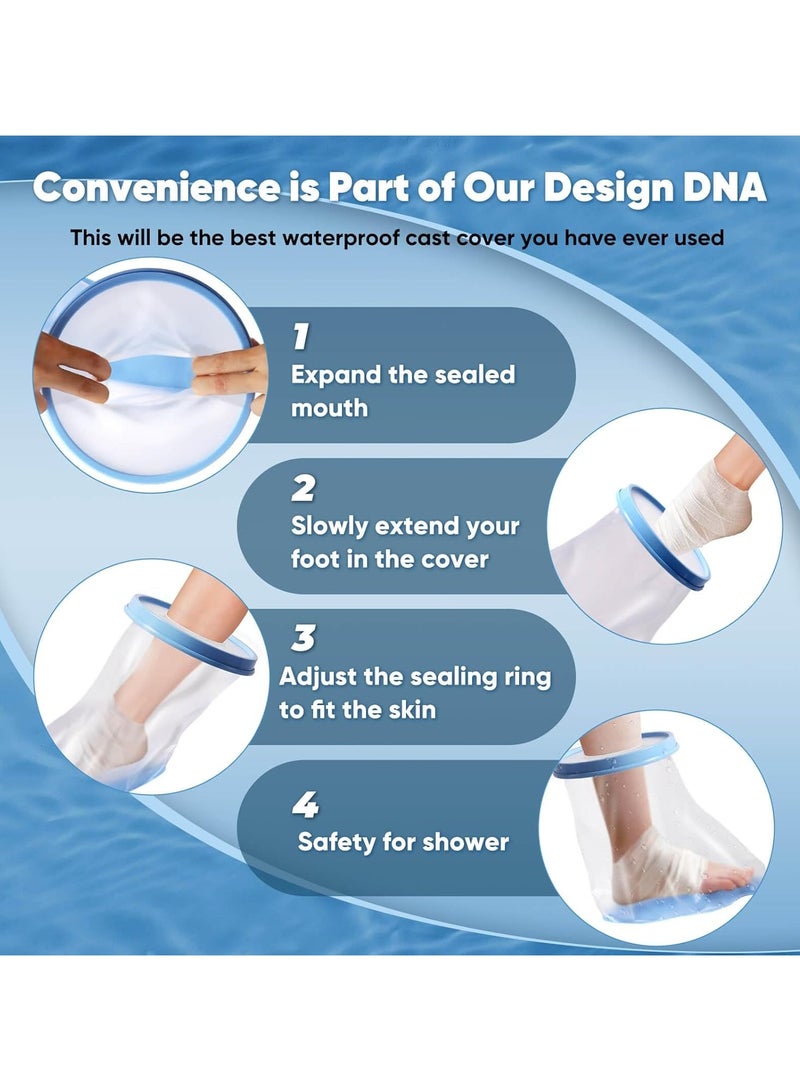 Convenience is Part of Our Design DNA

This will be the best waterproof cast cover you have ever used

1
Expand the sealed mouth

2
Slowly extend your foot in the cover

3
Adjust the sealing ring to fit the skin

4
Safety for shower